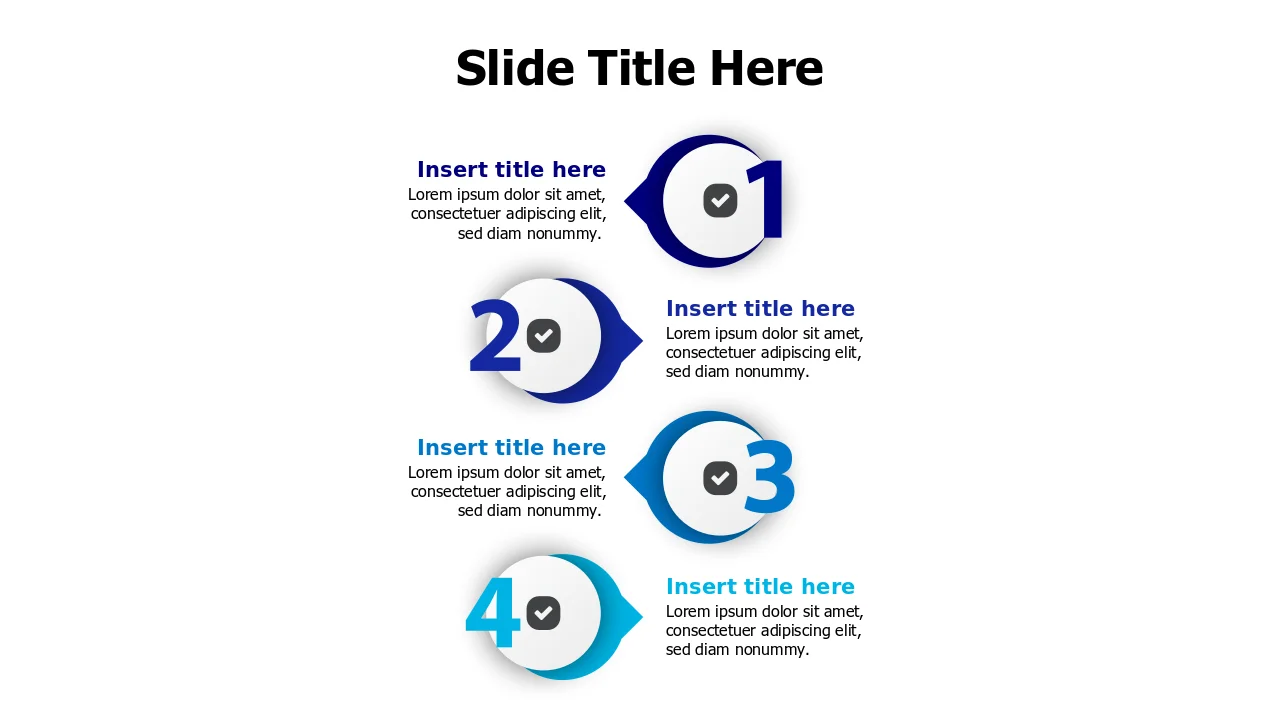 Slide Title Here

Insert title here
Lorem ipsum dolor sit amet, consectetuer adipiscing elit, sed diam nonummy.

1

2

Insert title here
Lorem ipsum dolor sit amet, consectetuer adipiscing elit, sed diam nonummy.

Insert title here
Lorem ipsum dolor sit amet, consectetuer adipiscing elit, sed diam nonummy.

3

4

Insert title here
Lorem ipsum dolor sit amet, consectetuer adipiscing elit, sed diam nonummy.